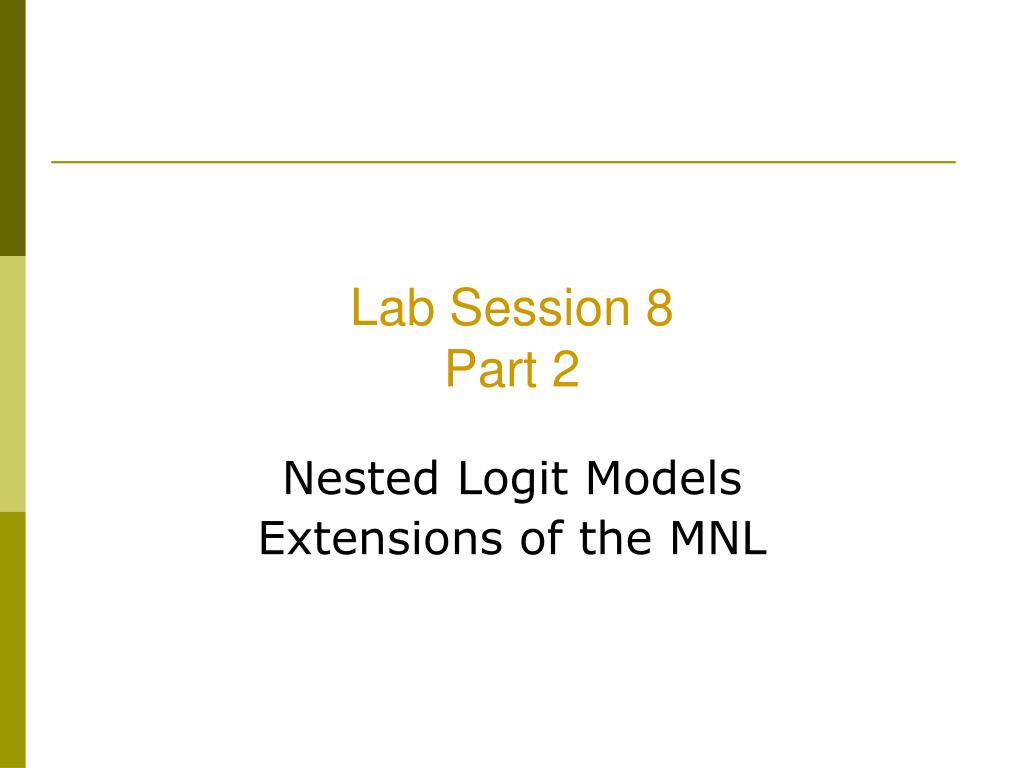 Lab Session 8
Part 2

Nested Logit Models
Extensions of the MNL